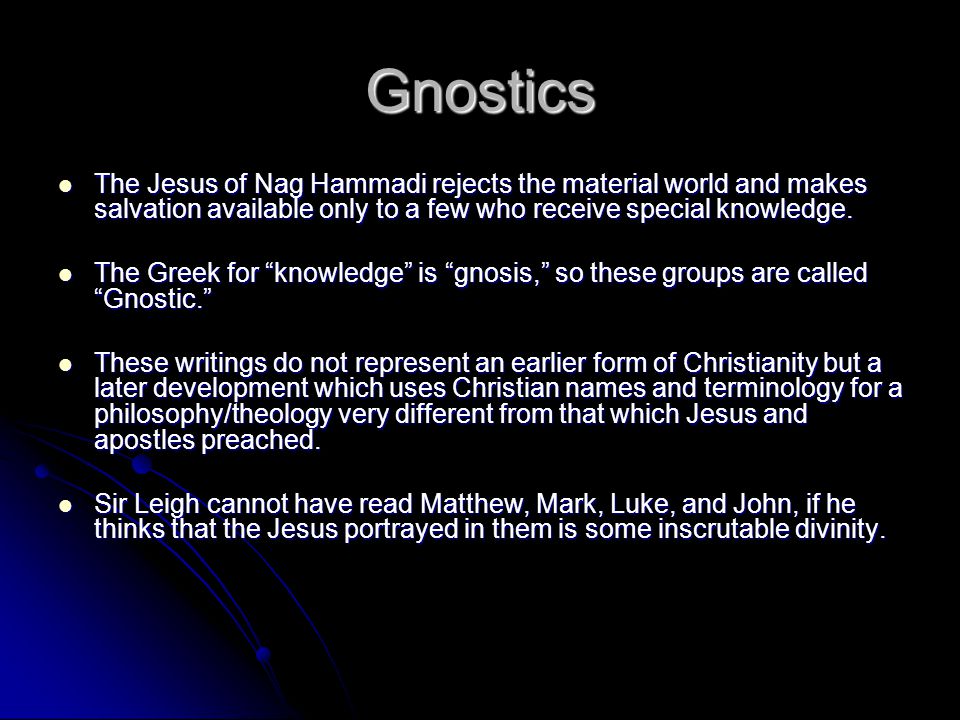 Gnostics

- The Jesus of Nag Hammadi rejects the material world and makes salvation available only to a few who receive special knowledge.

- The Greek for “knowledge” is “gnosis,” so these groups are called “Gnostic.”

- These writings do not represent an earlier form of Christianity but a later development which uses Christian names and terminology for a philosophy/theology very different from that which Jesus and apostles preached.

- Sir Leigh cannot have read Matthew, Mark, Luke, and John, if he thinks that the Jesus portrayed in them is some inscrutable divinity.